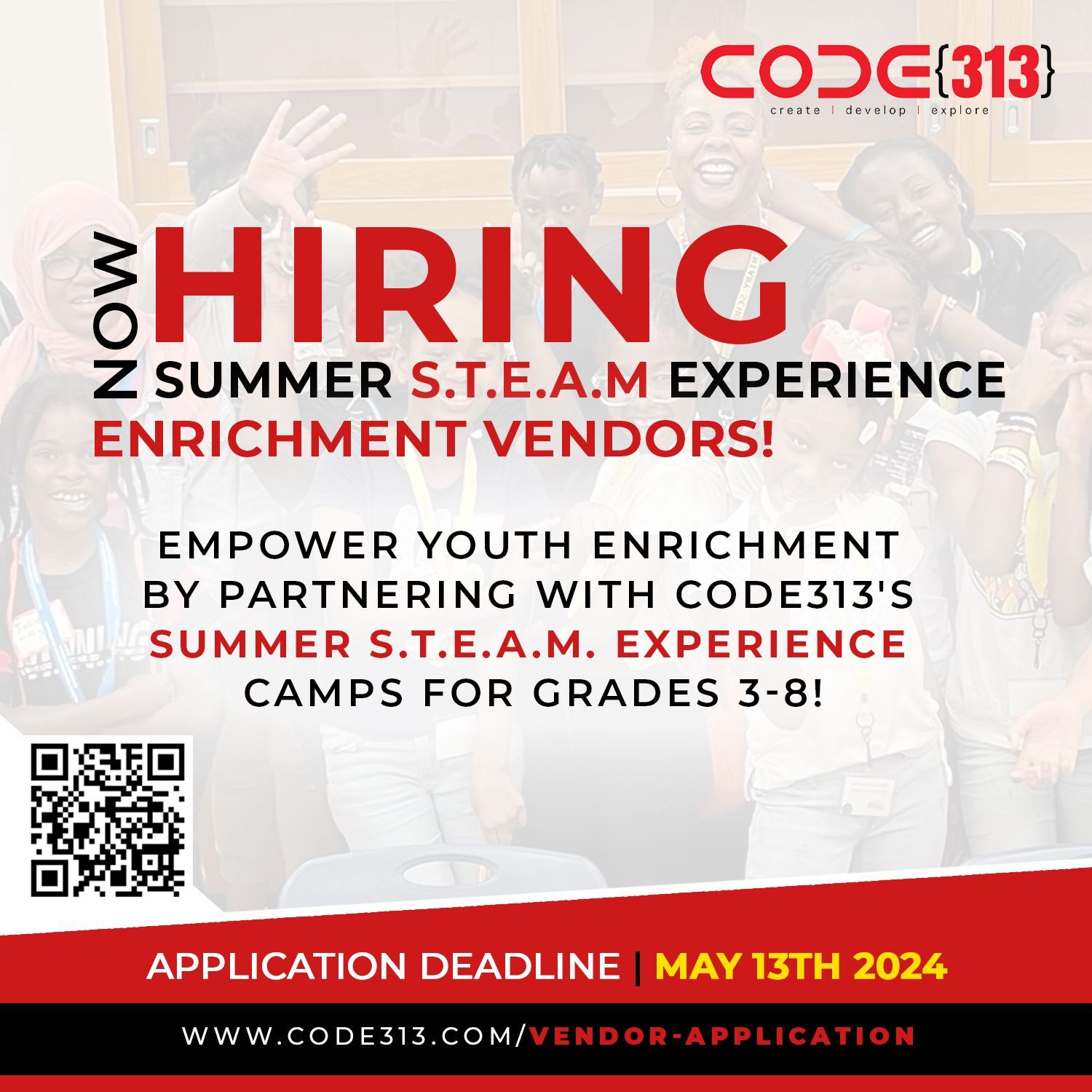 CODE{313}
create | develop | explore

NOW HIRING
SUMMER S.T.E.A.M EXPERIENCE
ENRICHMENT VENDORS!

EMPOWER YOUTH ENRICHMENT BY PARTNERING WITH CODE313'S SUMMER S.T.E.A.M. EXPERIENCE CAMPS FOR GRADES 3-8!

APPLICATION DEADLINE | MAY 13TH 2024

WWW.CODE313.COM/VENDOR-APPLICATION